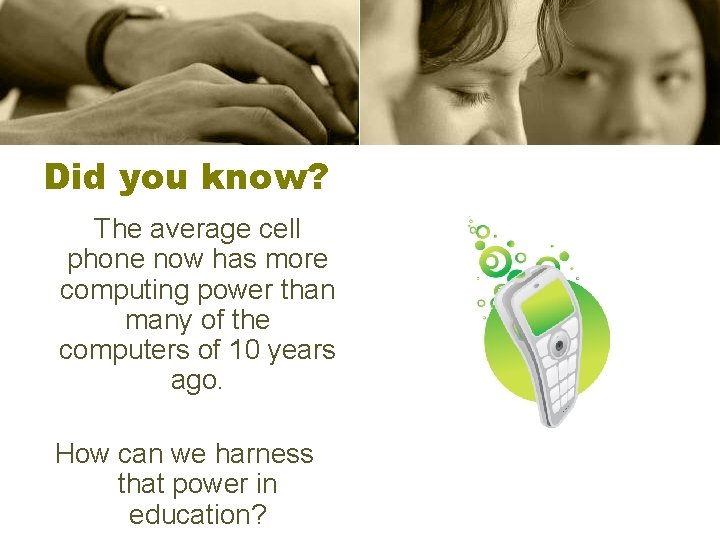 Did you know?

The average cell phone now has more computing power than many of the computers of 10 years ago.

How can we harness that power in education?